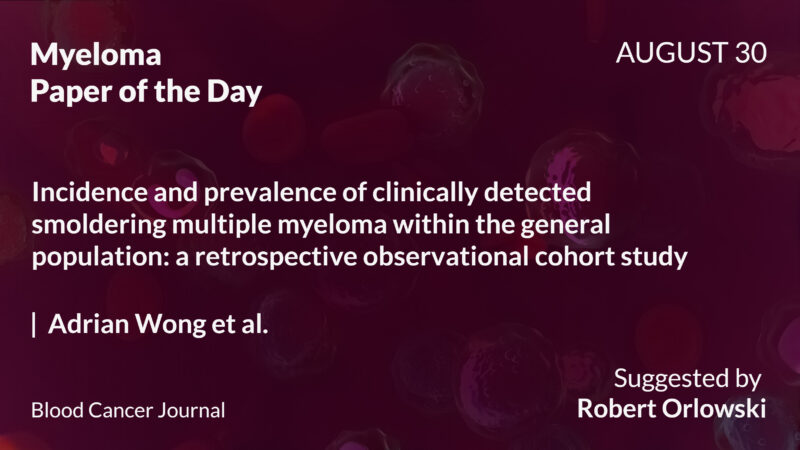 Myeloma
Paper of the Day

AUGUST 30

Incidence and prevalence of clinically detected smoldering multiple myeloma within the general population: a retrospective observational cohort study

| Adrian Wong et al.

Blood Cancer Journal

Suggested by
Robert Orlowski